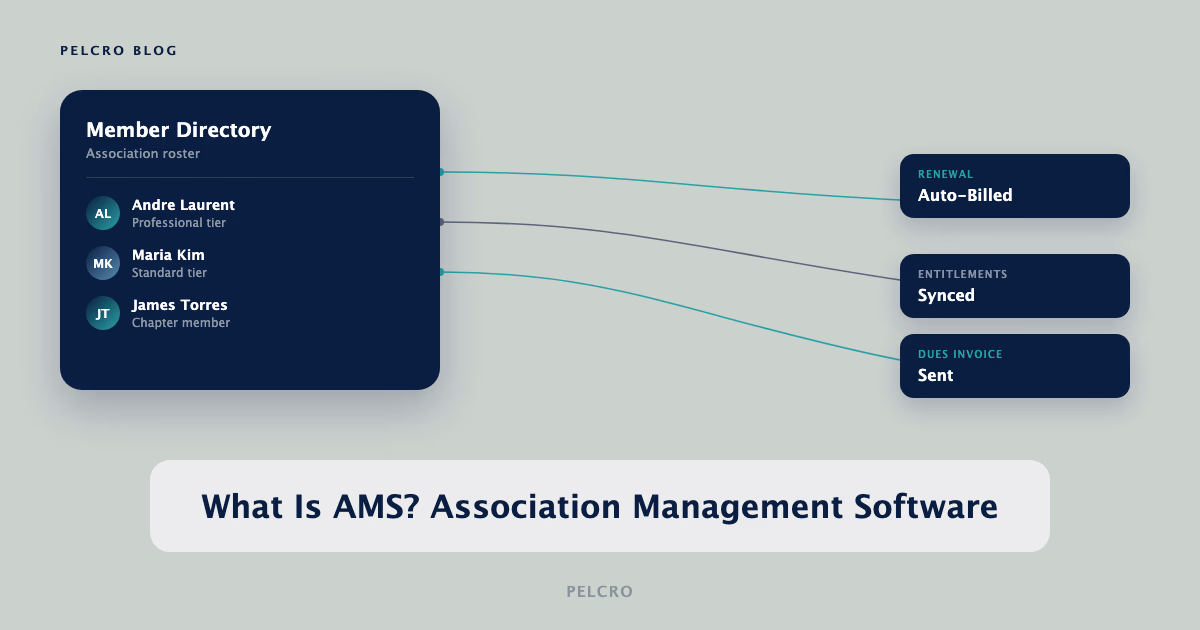 PELCRO BLOG

Member Directory
Association roster

AL Andre Laurent
Professional tier

MK Maria Kim
Standard tier

JT James Torres
Chapter member

RENEWAL
Auto-Billed

ENTITLEMENTS
Synced

DUES INVOICE
Sent

What Is AMS? Association Management Software

PELCRO